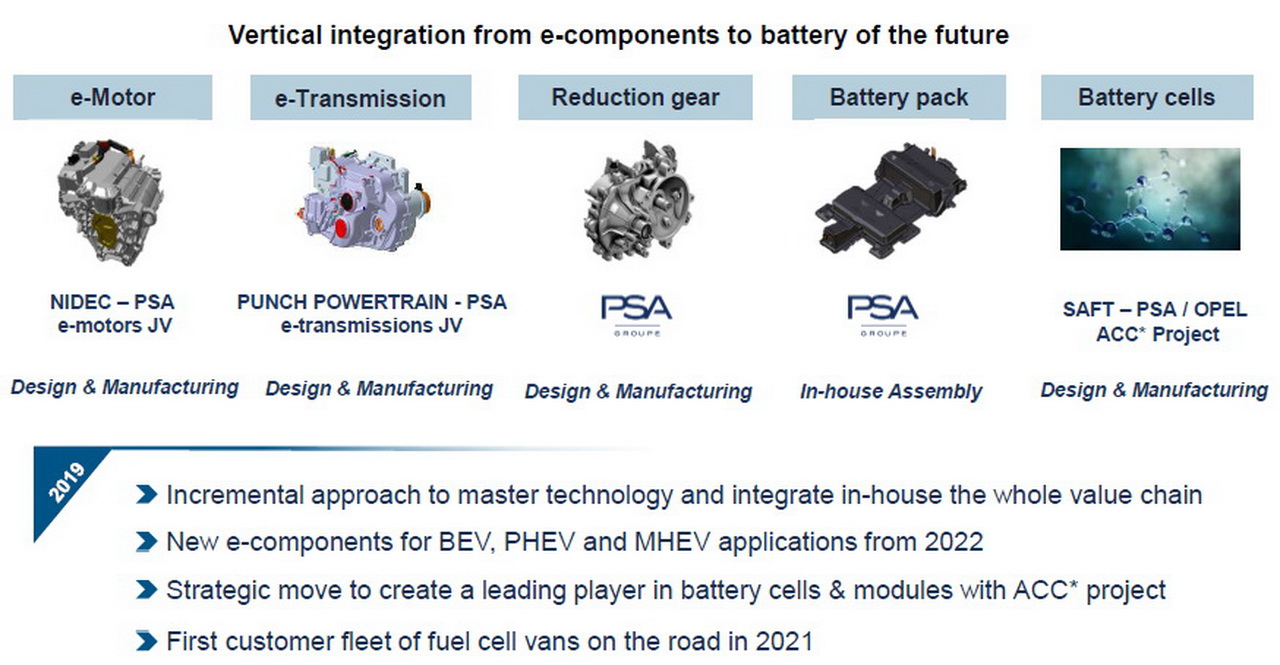 Vertical integration from e-components to battery of the future

e-Motor

NIDEC – PSA e-motors JV

Design & Manufacturing

e-Transmission

PUNCH POWERTRAIN - PSA e-transmissions JV

Design & Manufacturing

Reduction gear

PSA GROUPE

Design & Manufacturing

Battery pack

PSA GROUPE

In-house Assembly

Battery cells

SAFT – PSA / OPEL ACC* Project

Design & Manufacturing

2019

Incremental approach to master technology and integrate in-house the whole value chain

New e-components for BEV, PHEV and MHEV applications from 2022

Strategic move to create a leading player in battery cells & modules with ACC* project

First customer fleet of fuel cell vans on the road in 2021